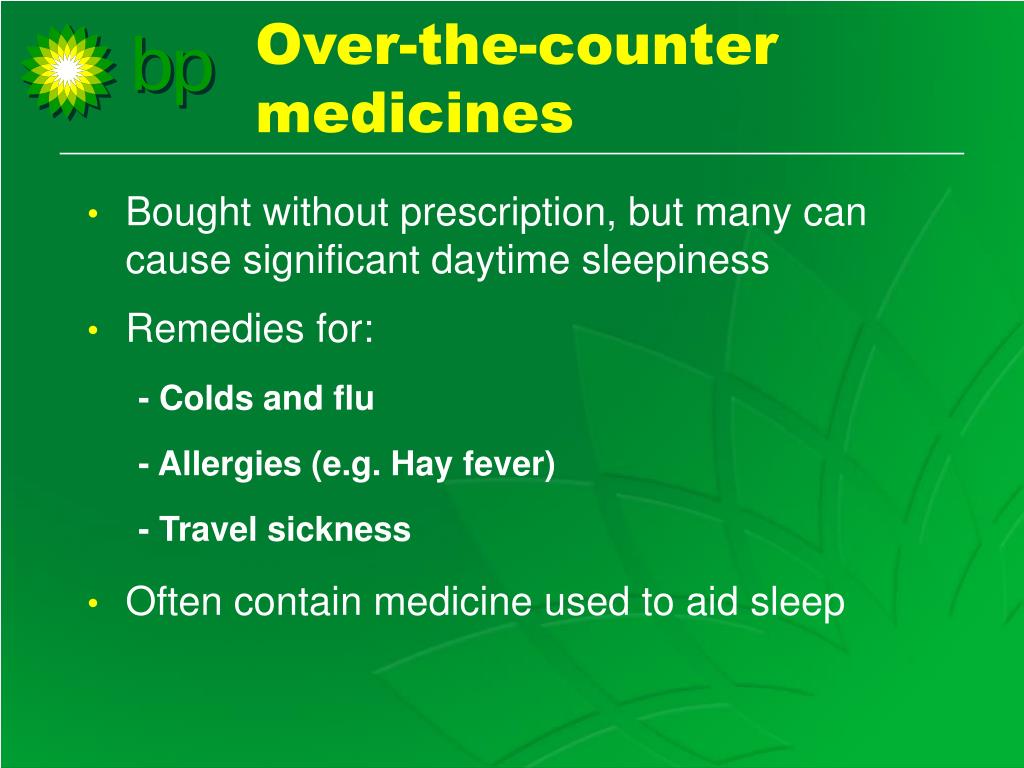 bp

Over-the-counter medicines

• Bought without prescription, but many can cause significant daytime sleepiness

• Remedies for:

- Colds and flu

- Allergies (e.g. Hay fever)

- Travel sickness

• Often contain medicine used to aid sleep